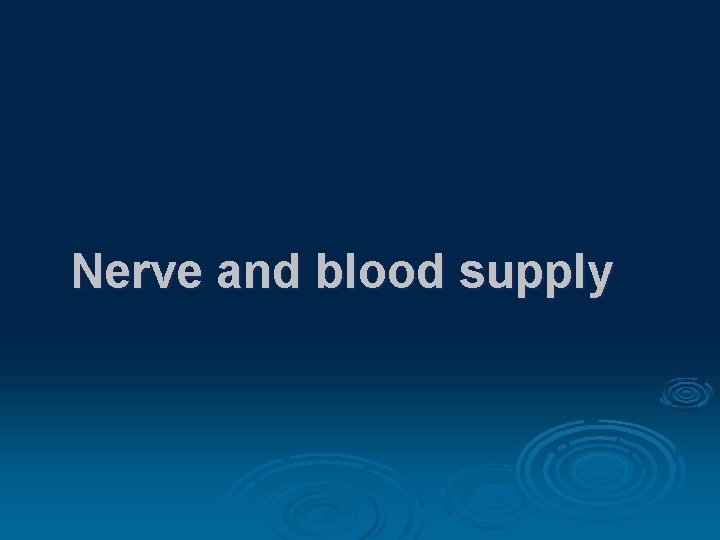 Nerve and blood supply